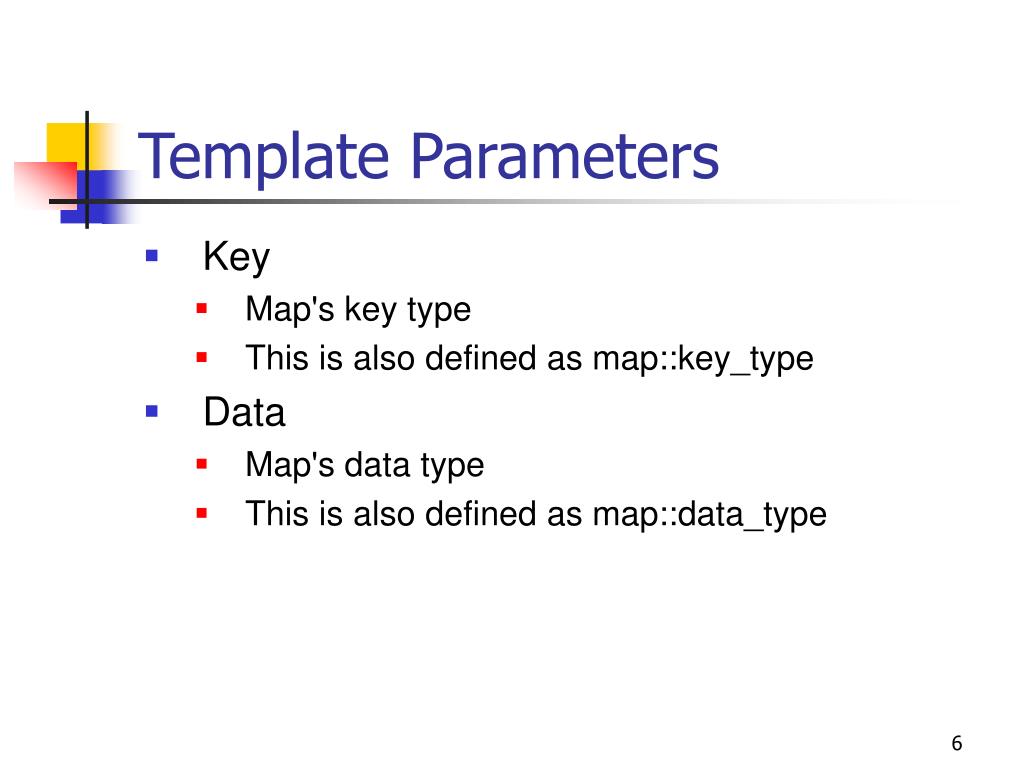 Template Parameters

- Key
  - Map's key type
  - This is also defined as map::key_type
- Data
  - Map's data type
  - This is also defined as map::data_type

6